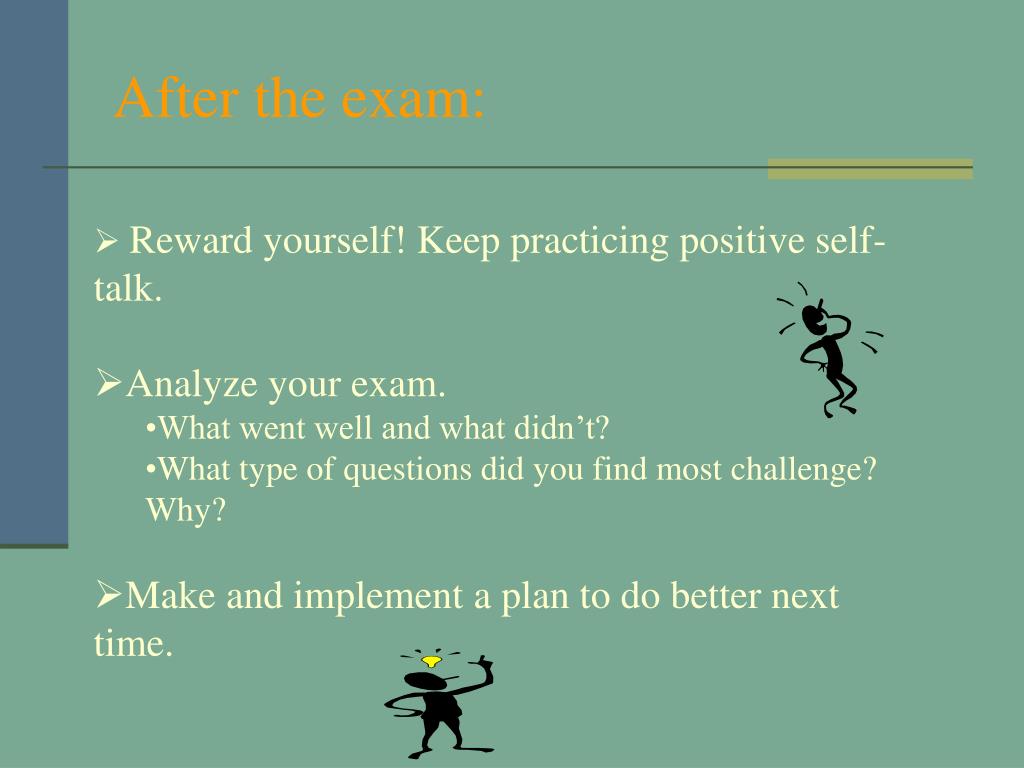 After the exam:

➢ Reward yourself! Keep practicing positive self-talk.

➢Analyze your exam.
•What went well and what didn’t?
•What type of questions did you find most challenge? Why?

➢Make and implement a plan to do better next time.